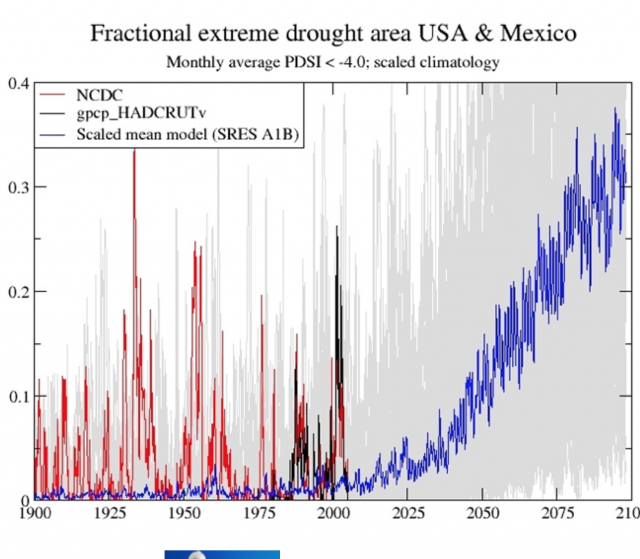 Fractional extreme drought area USA & Mexico
Monthly average PDSI < -4.0; scaled climatology

NCDC
gpcp_HADCRUTv
Scaled mean model (SRES A1B)

0.4
0.3
0.2
0.1
0

1900
1925
1950
1975
2000
2025
2050
2075
210